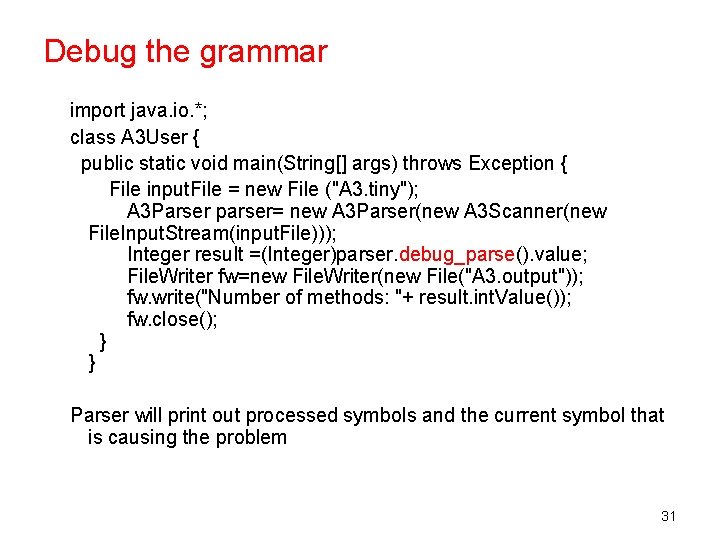 Debug the grammar

import java.io.*;
class A3User {
public static void main(String[] args) throws Exception {
File inputFile = new File ("A3.tiny");
A3Parser parser= new A3Parser(new A3Scanner(new FileInputStream(inputFile)));
Integer result =(Integer)parser.debug_parse().value;
FileWriter fw=new FileWriter(new File("A3.output"));
fw.write("Number of methods: "+ result.intValue());
fw.close();
}
}

Parser will print out processed symbols and the current symbol that is causing the problem

31